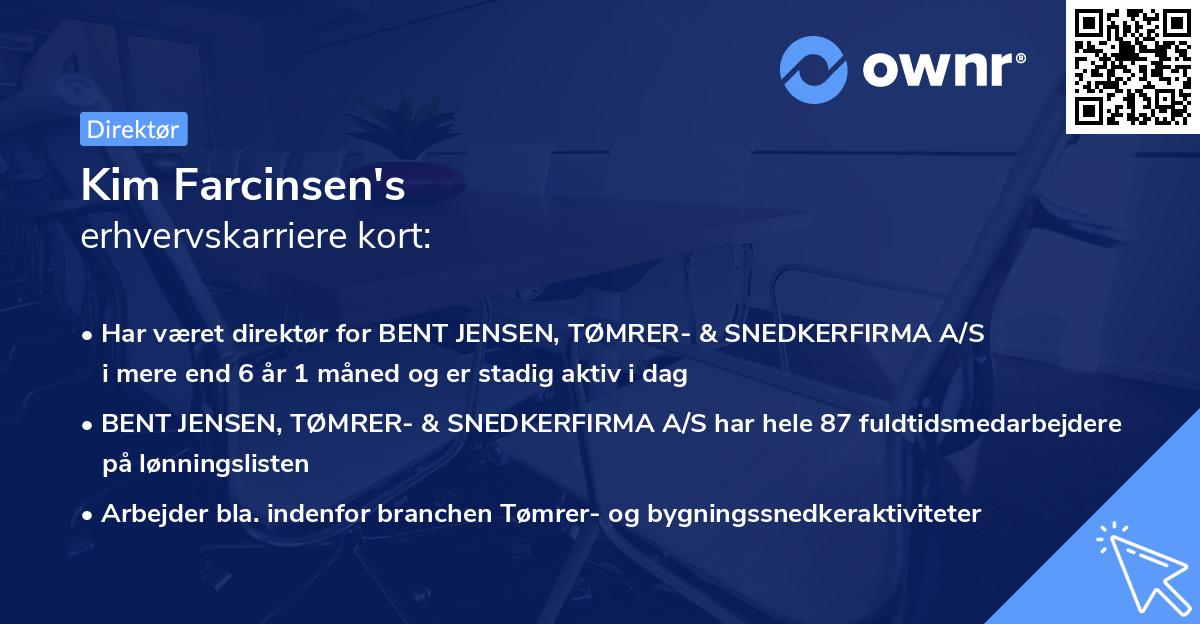 ownr®

Direktør

Kim Farcinsen's
erhvervskarriere kort:

• Har været direktør for BENT JENSEN, TØMRER- & SNEDKERFIRMA A/S i mere end 6 år 1 måned og er stadig aktiv i dag

• BENT JENSEN, TØMRER- & SNEDKERFIRMA A/S har hele 87 fuldtidsmedarbejdere på lønningslisten

• Arbejder bla. indenfor branchen Tømrer- og bygningssnedkeraktiviteter